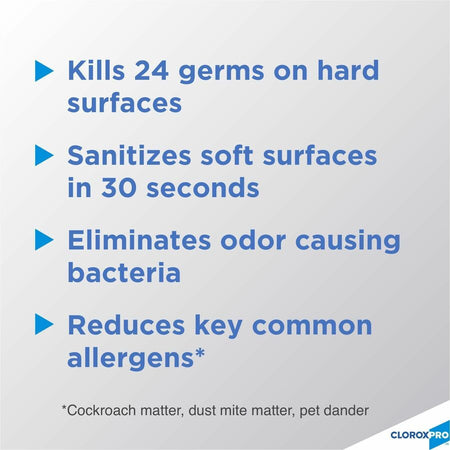 Kills 24 germs on hard surfaces

Sanitizes soft surfaces in 30 seconds

Eliminates odor causing bacteria

Reduces key common allergens*

*Cockroach matter, dust mite matter, pet dander

CLOROXPRO